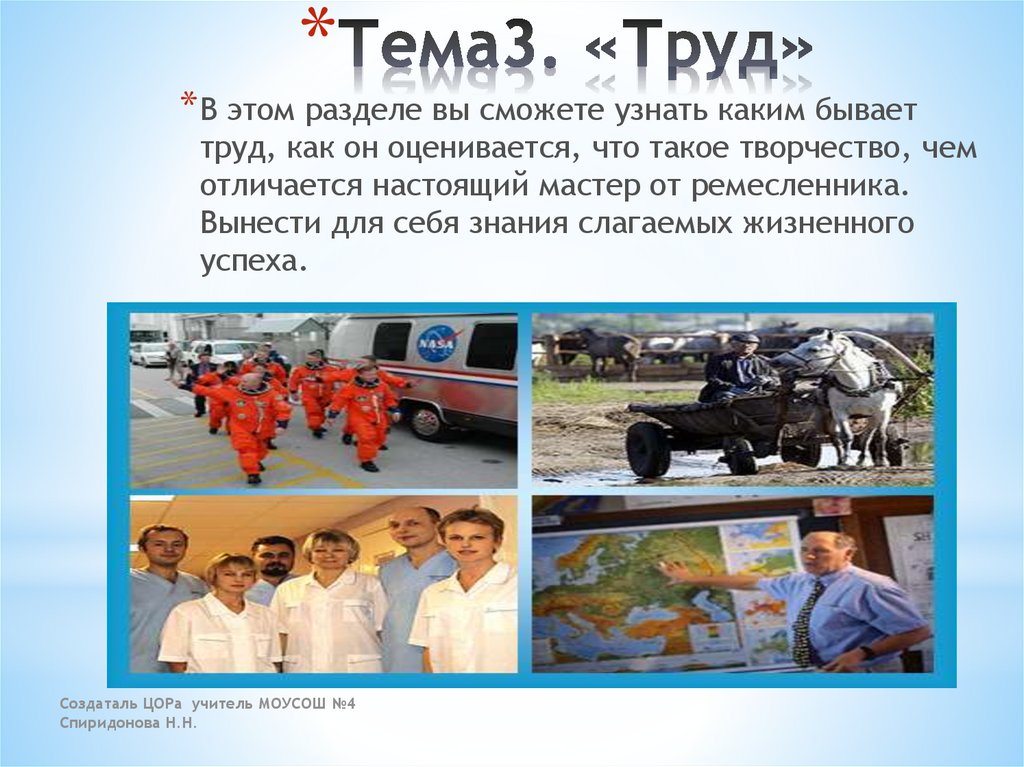 *Тема3. «Труд»

*В этом разделе вы сможете узнать каким бывает труд, как он оценивается, что такое творчество, чем отличается настоящий мастер от ремесленника. Вынести для себя знания слагаемых жизненного успеха.

NASA

Создаталь ЦОРа учитель МОУСОШ №4 Спиридонова Н.Н.